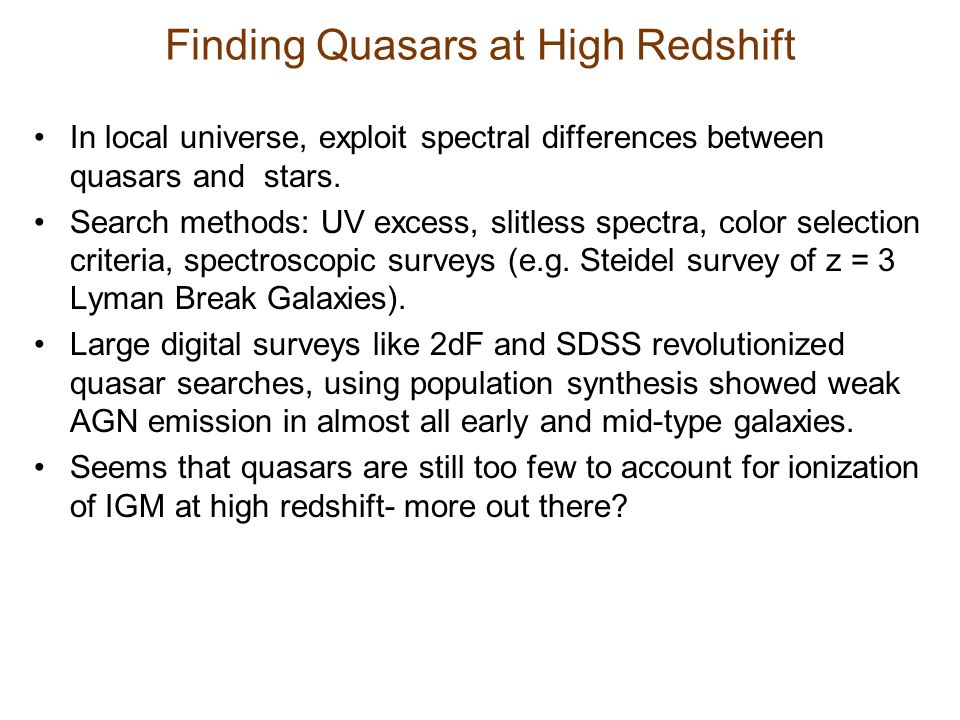 Finding Quasars at High Redshift

• In local universe, exploit spectral differences between quasars and stars.
• Search methods: UV excess, slitless spectra, color selection criteria, spectroscopic surveys (e.g. Steidel survey of z = 3 Lyman Break Galaxies).
• Large digital surveys like 2dF and SDSS revolutionized quasar searches, using population synthesis showed weak AGN emission in almost all early and mid-type galaxies.
• Seems that quasars are still too few to account for ionization of IGM at high redshift- more out there?